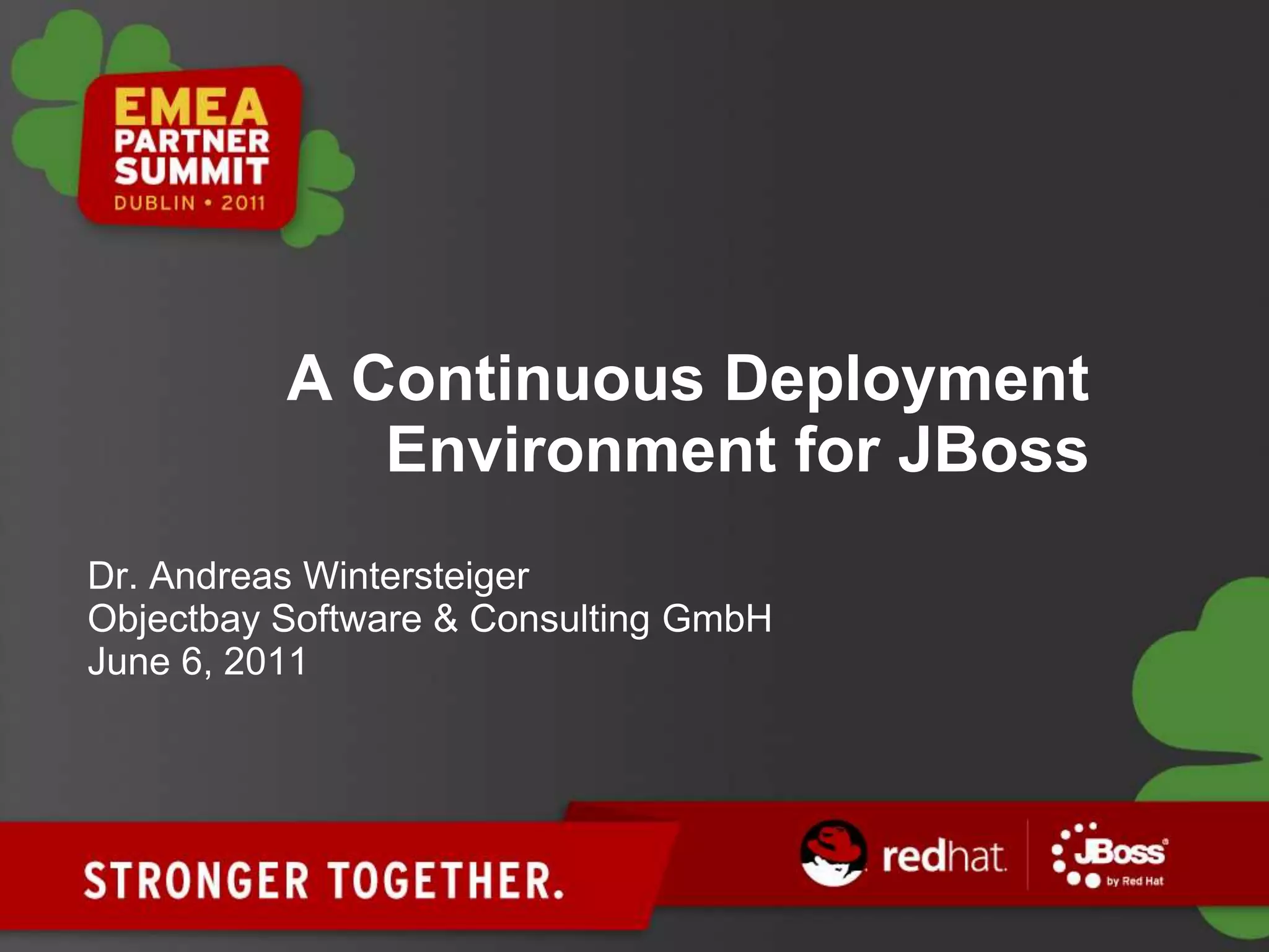 EMEA
PARTNER
SUMMIT
DUBLIN • 2011

A Continuous Deployment Environment for JBoss

Dr. Andreas Wintersteiger
Objectbay Software & Consulting GmbH
June 6, 2011

STRONGER TOGETHER.

redhat.

JBoss
by Red Hat